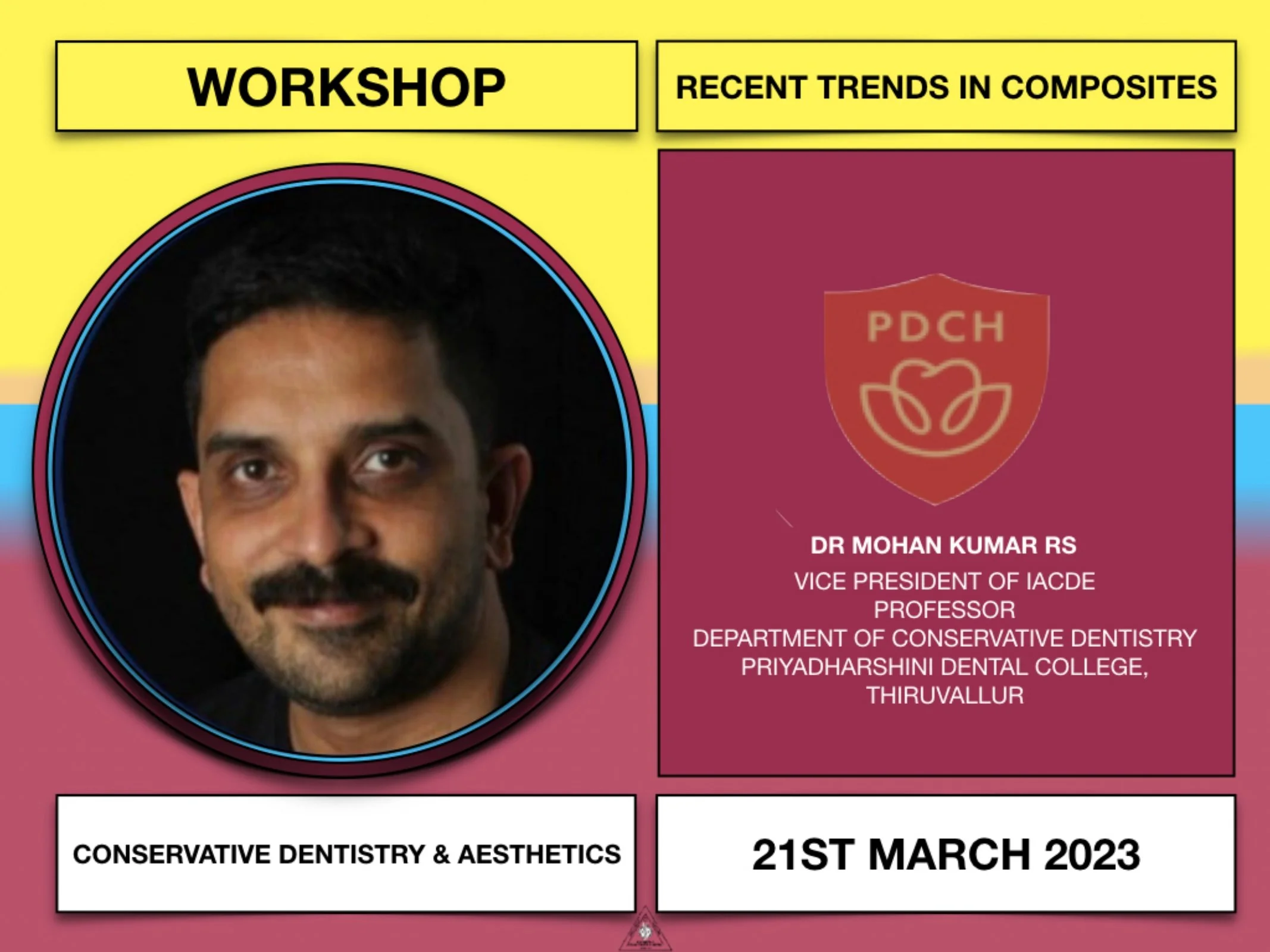 WORKSHOP

RECENT TRENDS IN COMPOSITES

PDCH

DR MOHAN KUMAR RS
VICE PRESIDENT OF IACDE
PROFESSOR
DEPARTMENT OF CONSERVATIVE DENTISTRY
PRIYADHARSHINI DENTAL COLLEGE,
THIRUVALLUR

CONSERVATIVE DENTISTRY & AESTHETICS

21ST MARCH 2023